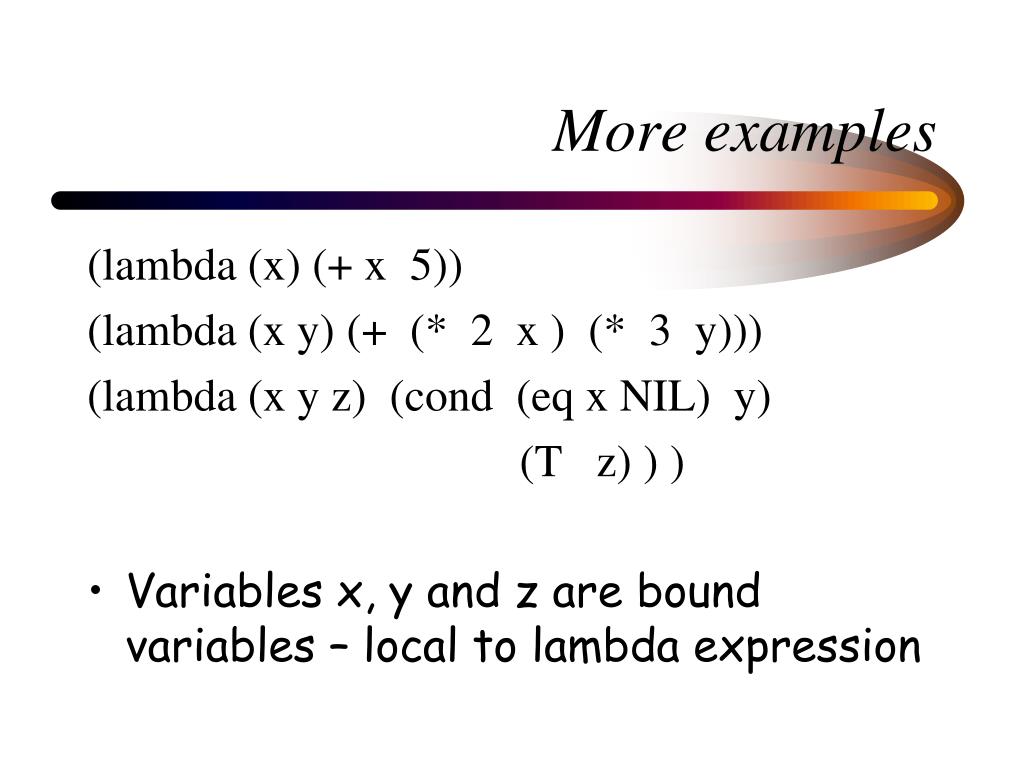 More examples

(lambda (x) (+ x 5))

(lambda (x y) (+ (* 2 x ) (* 3 y)))

(lambda (x y z) (cond (eq x NIL) y)
(T z) ) )

• Variables x, y and z are bound variables – local to lambda expression